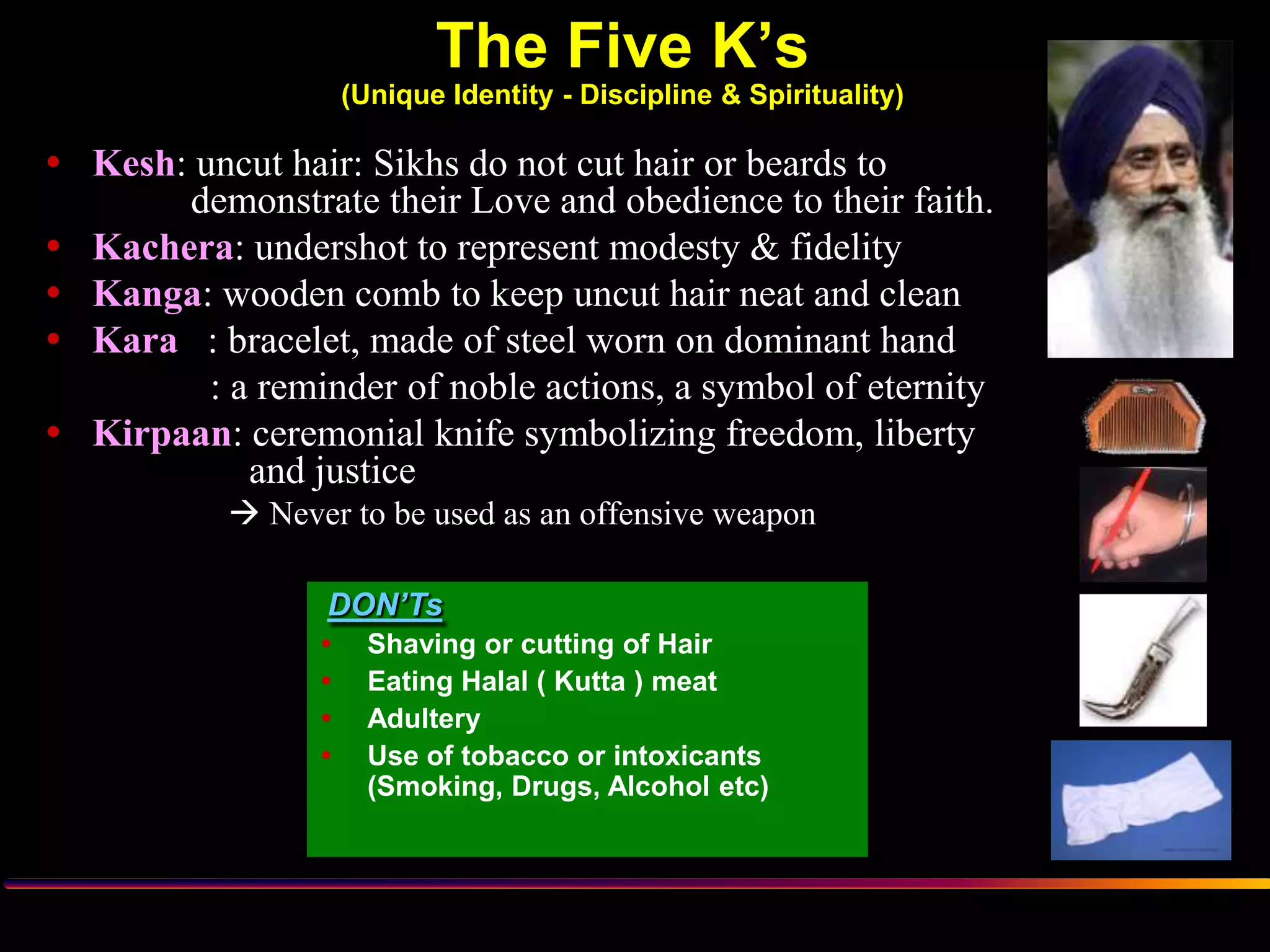 The Five K's
(Unique Identity - Discipline & Spirituality)

• Kesh: uncut hair: Sikhs do not cut hair or beards to demonstrate their Love and obedience to their faith.
• Kachera: undershot to represent modesty & fidelity
• Kanga: wooden comb to keep uncut hair neat and clean
• Kara : bracelet, made of steel worn on dominant hand
: a reminder of noble actions, a symbol of eternity
• Kirpaan: ceremonial knife symbolizing freedom, liberty and justice
→ Never to be used as an offensive weapon

DON'Ts
• Shaving or cutting of Hair
• Eating Halal ( Kutta ) meat
• Adultery
• Use of tobacco or intoxicants (Smoking, Drugs, Alcohol etc)